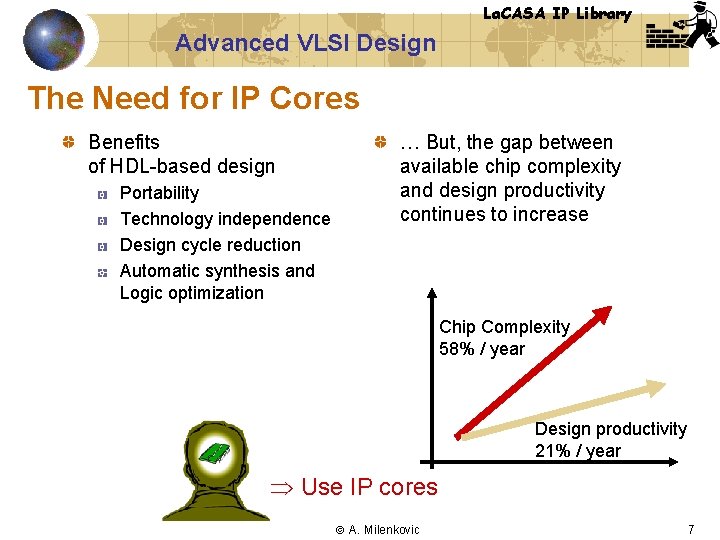 LaCASA IP Library

Advanced VLSI Design

The Need for IP Cores

Benefits of HDL-based design

Portability

Technology independence

Design cycle reduction

Automatic synthesis and Logic optimization

… But, the gap between available chip complexity and design productivity continues to increase

Chip Complexity 58% / year

Design productivity 21% / year

$\Rightarrow$ Use IP cores

© A. Milenkovic

7